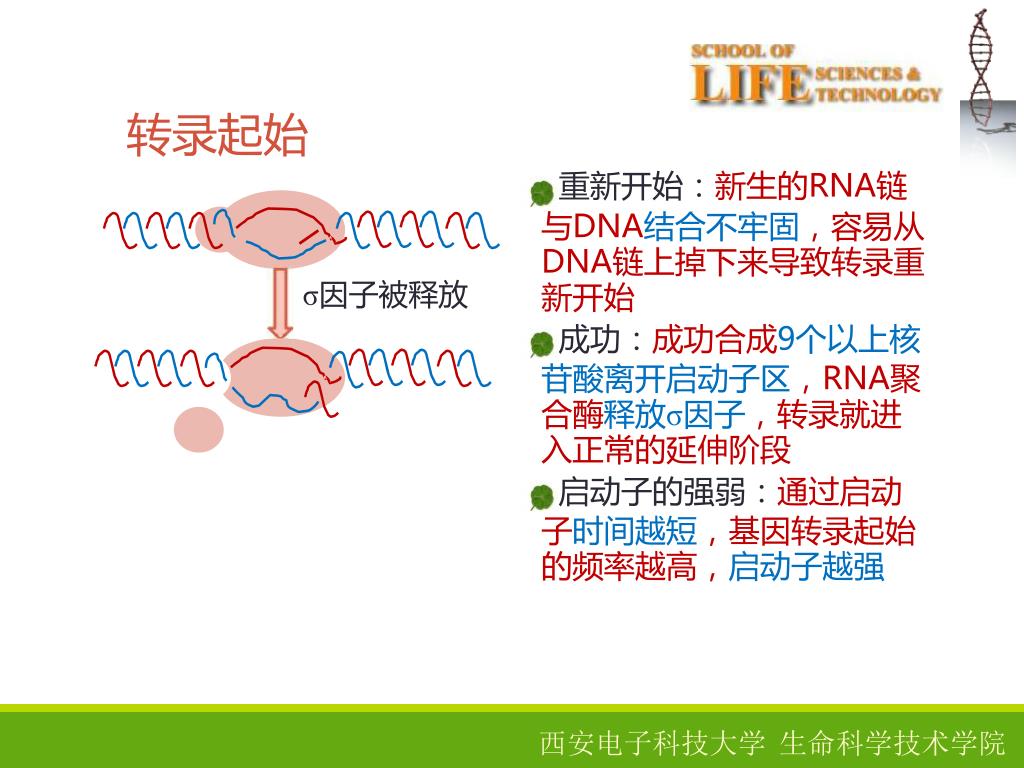 SCHOOL OF LIFE SCIENCES & TECHNOLOGY

转录起始

σ因子被释放

重新开始：新生的RNA链与DNA结合不牢固，容易从DNA链上掉下来导致转录重新开始

成功：成功合成9个以上核苷酸离开启动子区，RNA聚合酶释放σ因子，转录就进入正常的延伸阶段

启动子的强弱：通过启动子时间越短，基因转录起始的频率越高，启动子越强

西安电子科技大学 生命科学技术学院